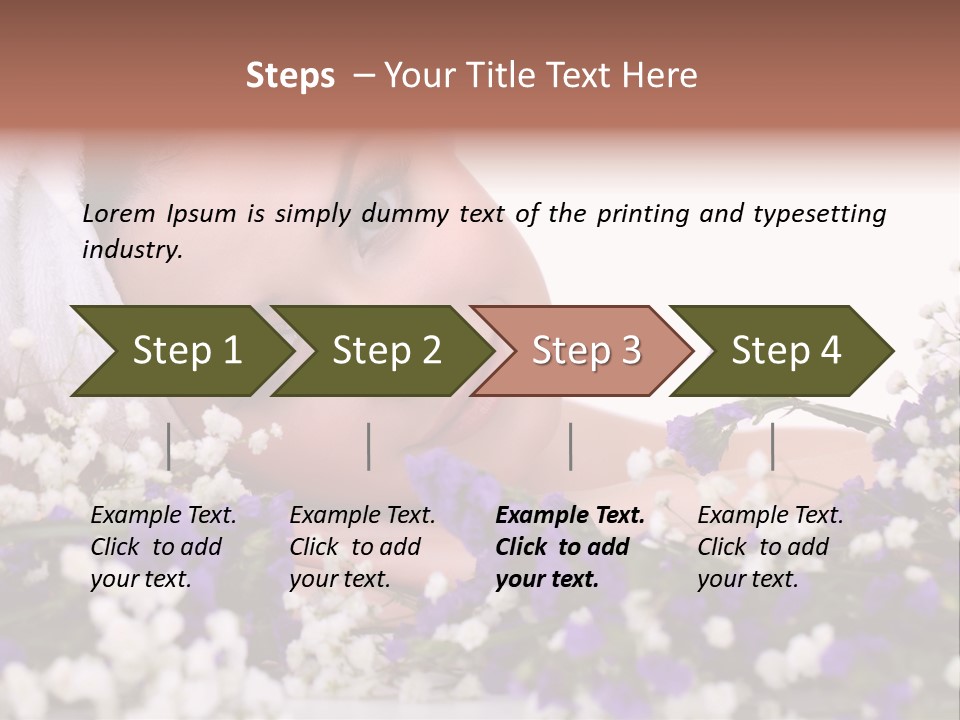 Steps – Your Title Text Here

Lorem Ipsum is simply dummy text of the printing and typesetting industry.

Step 1

Step 2

Step 3

Step 4

Example Text. Click to add your text.

Example Text. Click to add your text.

Example Text. Click to add your text.

Example Text. Click to add your text.